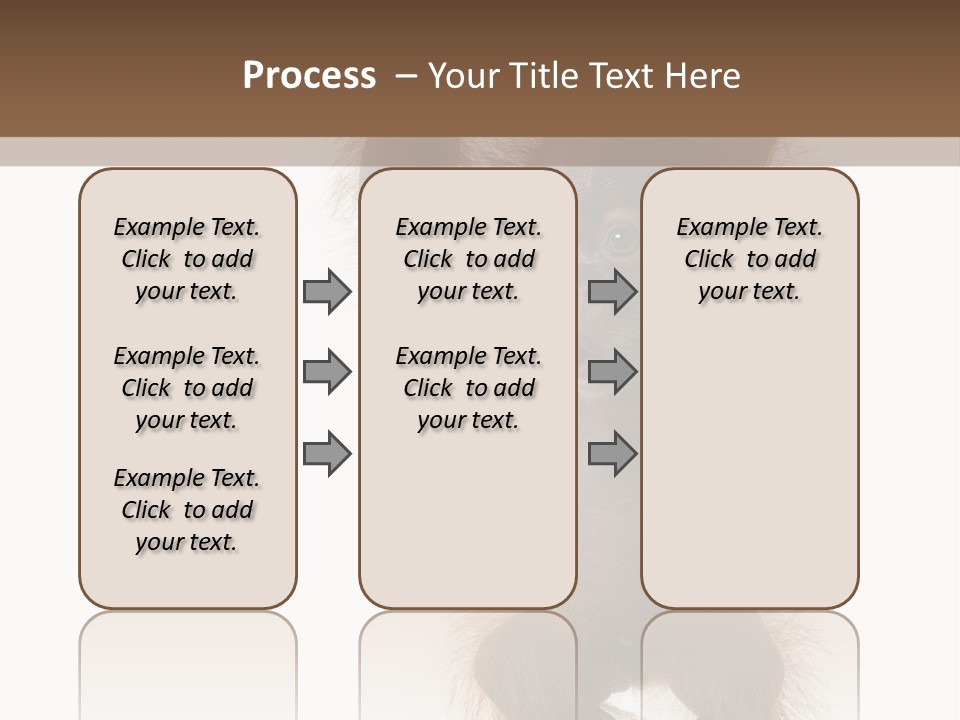 Process – Your Title Text Here

Example Text. Click to add your text.

Example Text. Click to add your text.

Example Text. Click to add your text.

Example Text. Click to add your text.

Example Text. Click to add your text.

Example Text. Click to add your text.